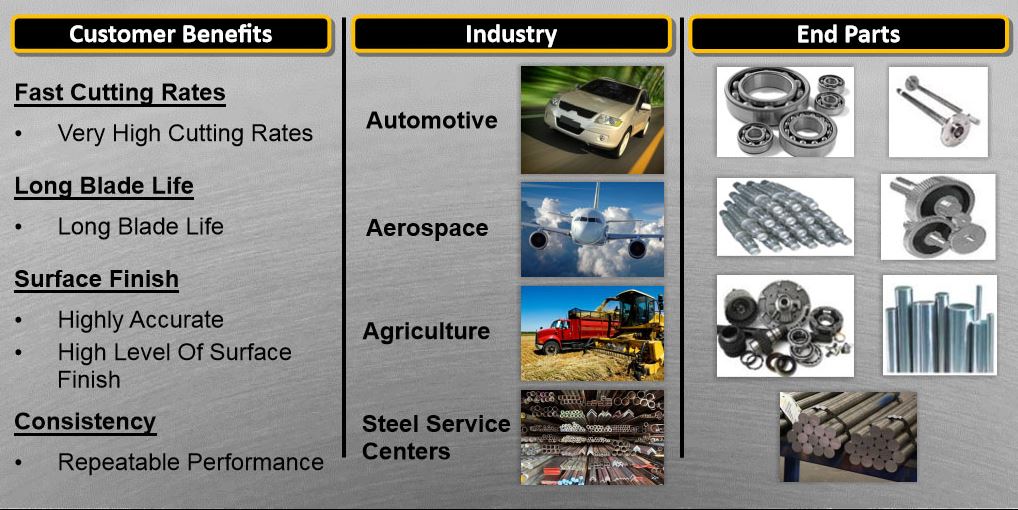 Customer Benefits

Fast Cutting Rates

• Very High Cutting Rates

Long Blade Life

• Long Blade Life

Surface Finish

• Highly Accurate
• High Level Of Surface Finish

Consistency

• Repeatable Performance

Industry

Automotive

Aerospace

Agriculture

Steel Service Centers

End Parts